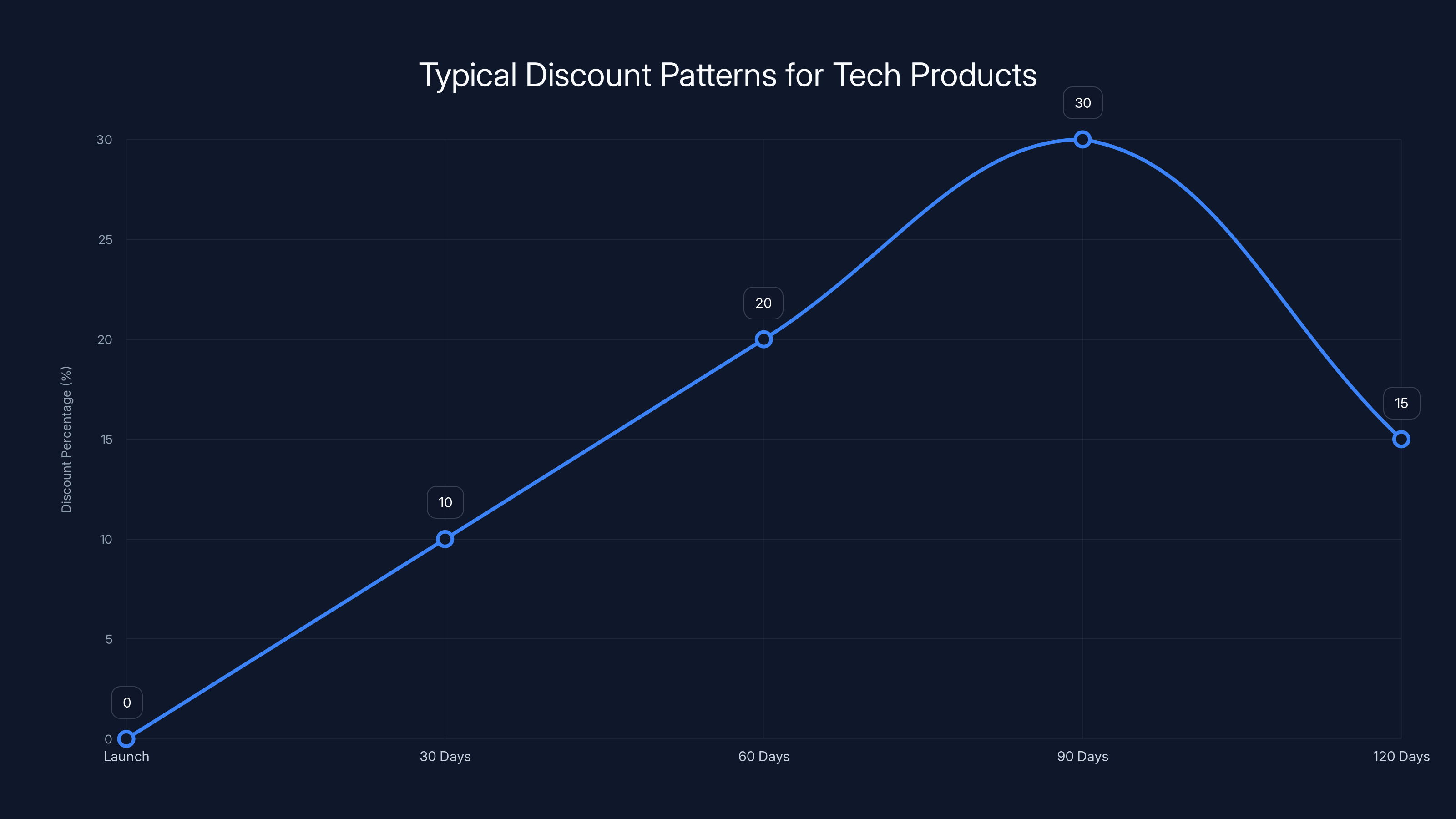 Typical Discount Patterns for Tech Products

Discount Percentage (%)

30
25
20
15
10
5
0

0
10
20
30
15

Launch
30 Days
60 Days
90 Days
120 Days